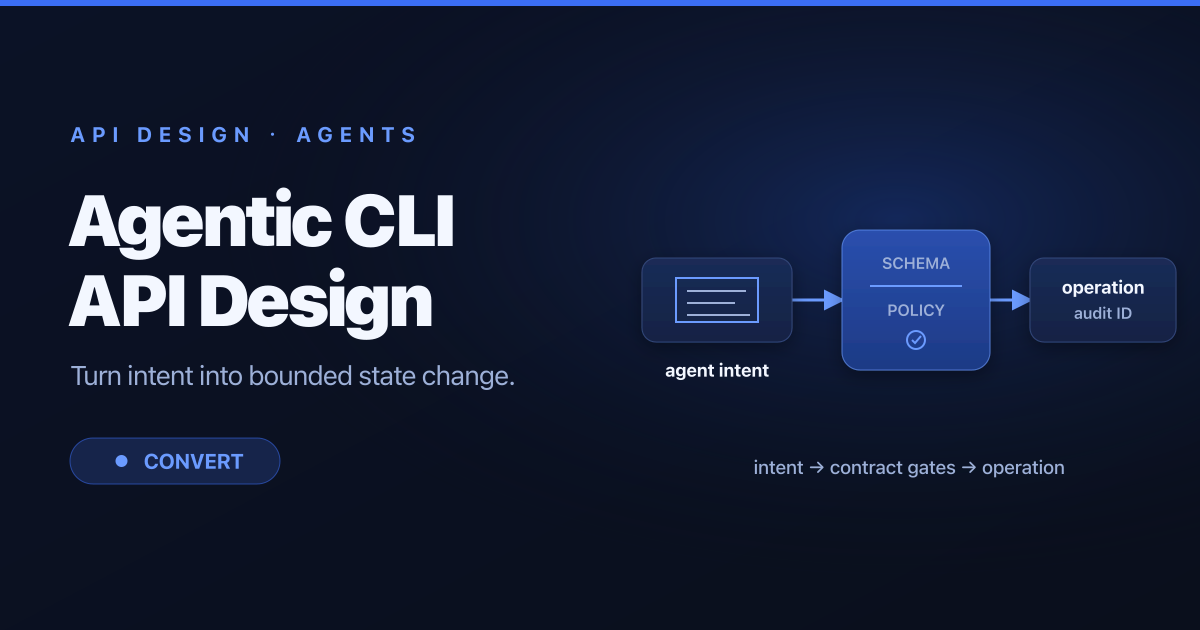 API DESIGN · AGENTS

Agentic CLI API Design

Turn intent into bounded state change.

CONVERT

agent intent

SCHEMA

POLICY

operation

audit ID

intent → contract gates → operation